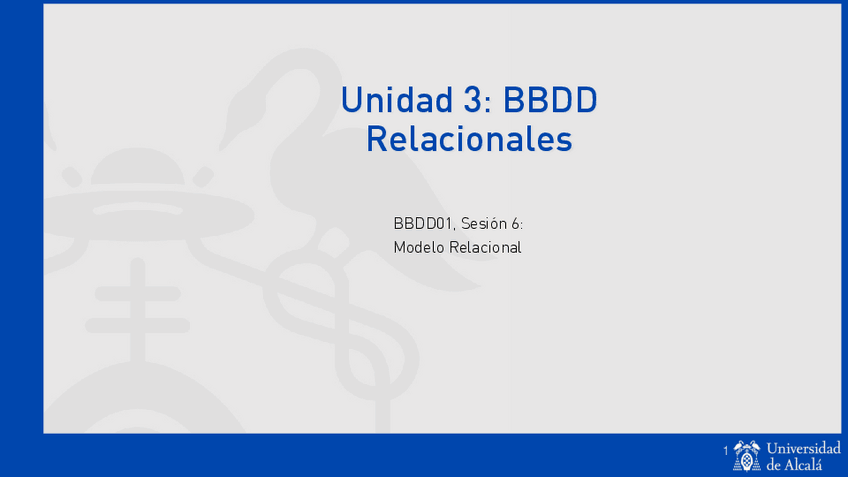 Unidad 3: BBDD Relacionales

BBDD01, Sesión 6:
Modelo Relacional

1

Universidad de Alcalá